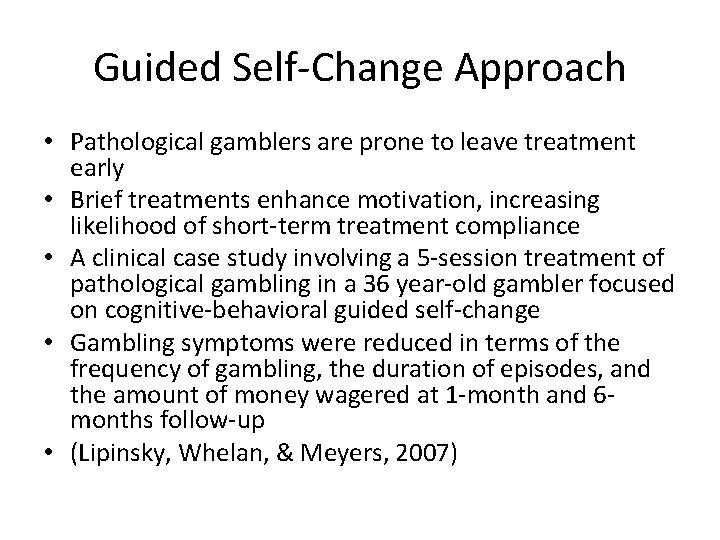 Guided Self-Change Approach

• Pathological gamblers are prone to leave treatment early
• Brief treatments enhance motivation, increasing likelihood of short-term treatment compliance
• A clinical case study involving a 5-session treatment of pathological gambling in a 36 year-old gambler focused on cognitive-behavioral guided self-change
• Gambling symptoms were reduced in terms of the frequency of gambling, the duration of episodes, and the amount of money wagered at 1-month and 6-months follow-up
• (Lipinsky, Whelan, & Meyers, 2007)